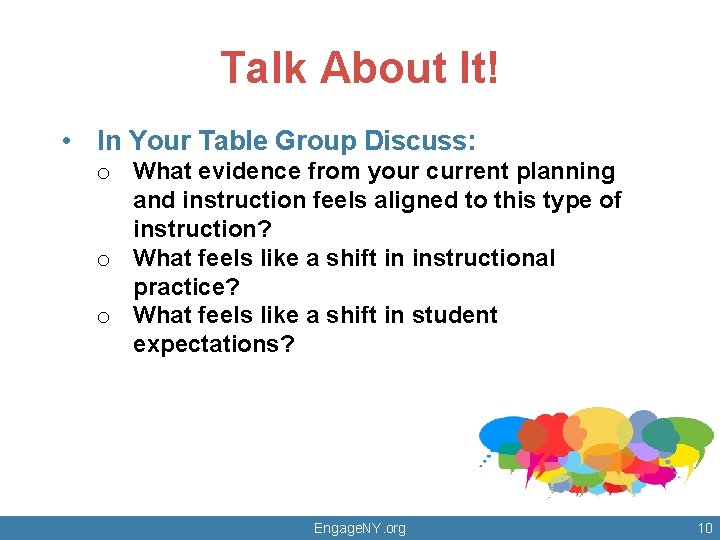 Talk About It!

• In Your Table Group Discuss:
o What evidence from your current planning and instruction feels aligned to this type of instruction?
o What feels like a shift in instructional practice?
o What feels like a shift in student expectations?

EngageNY.org

10